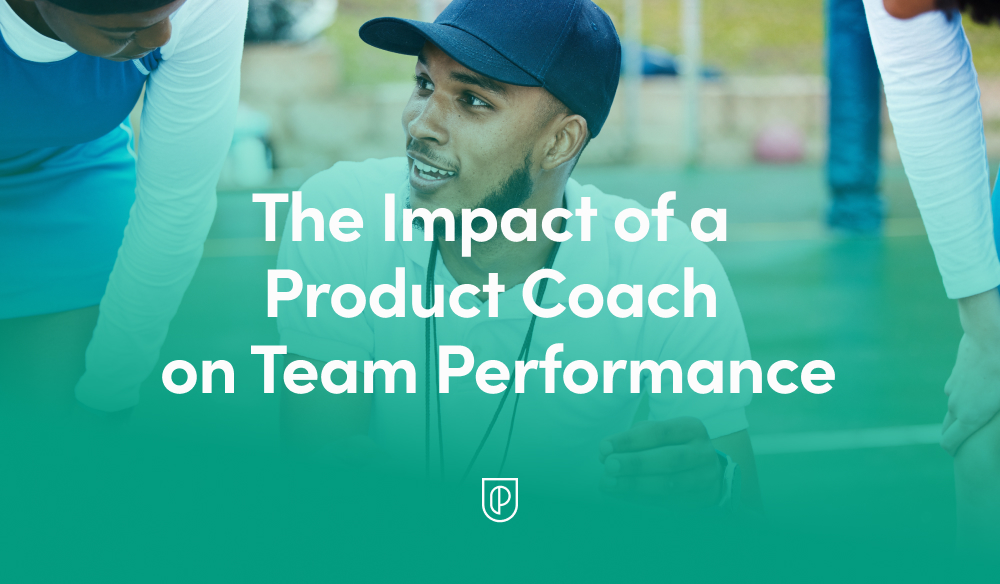 The Impact of a Product Coach on Team Performance